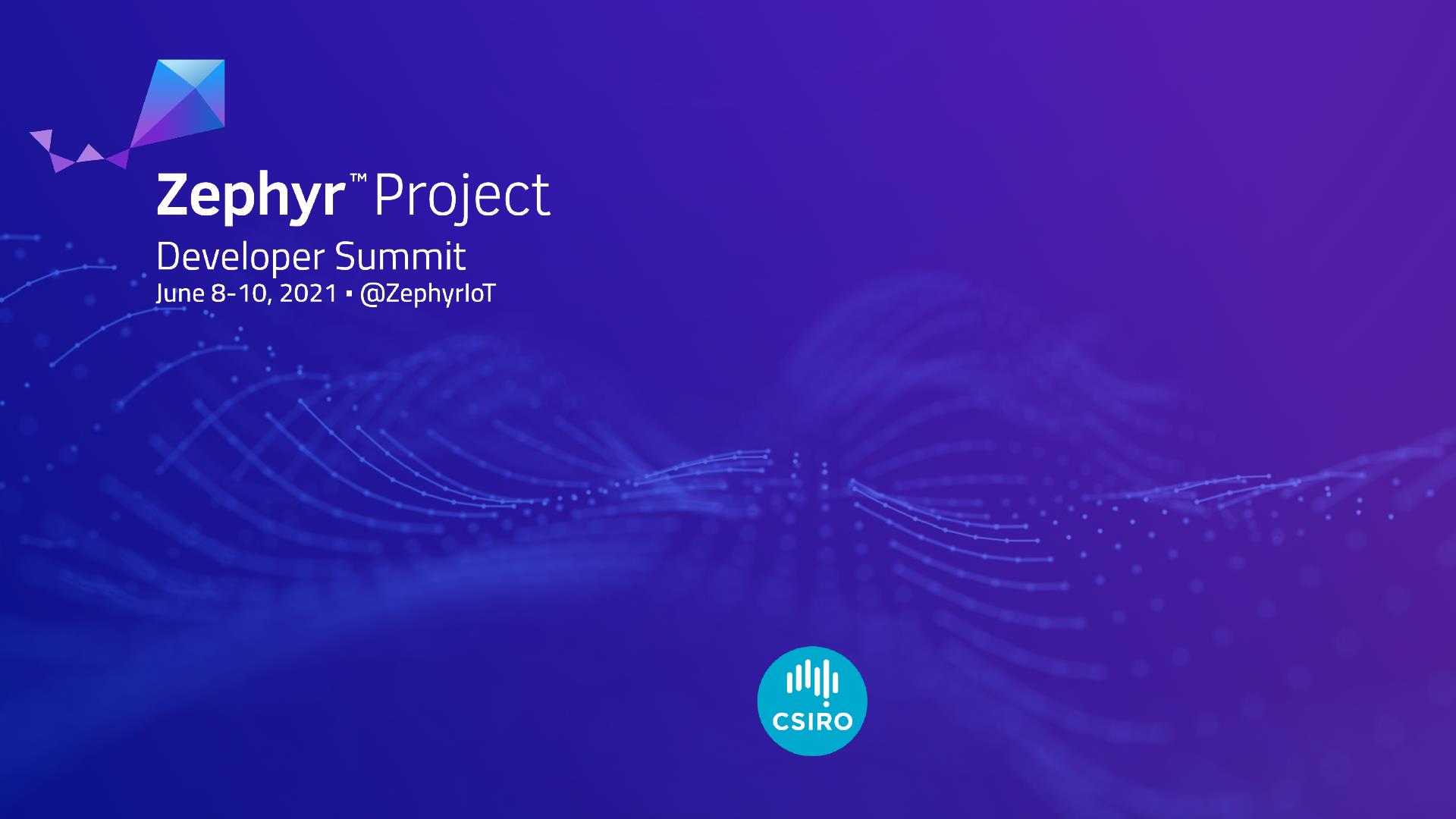 Zephyr™ Project
Developer Summit
June 8-10, 2021 ▪ @ZephyrIoT

CSIRO